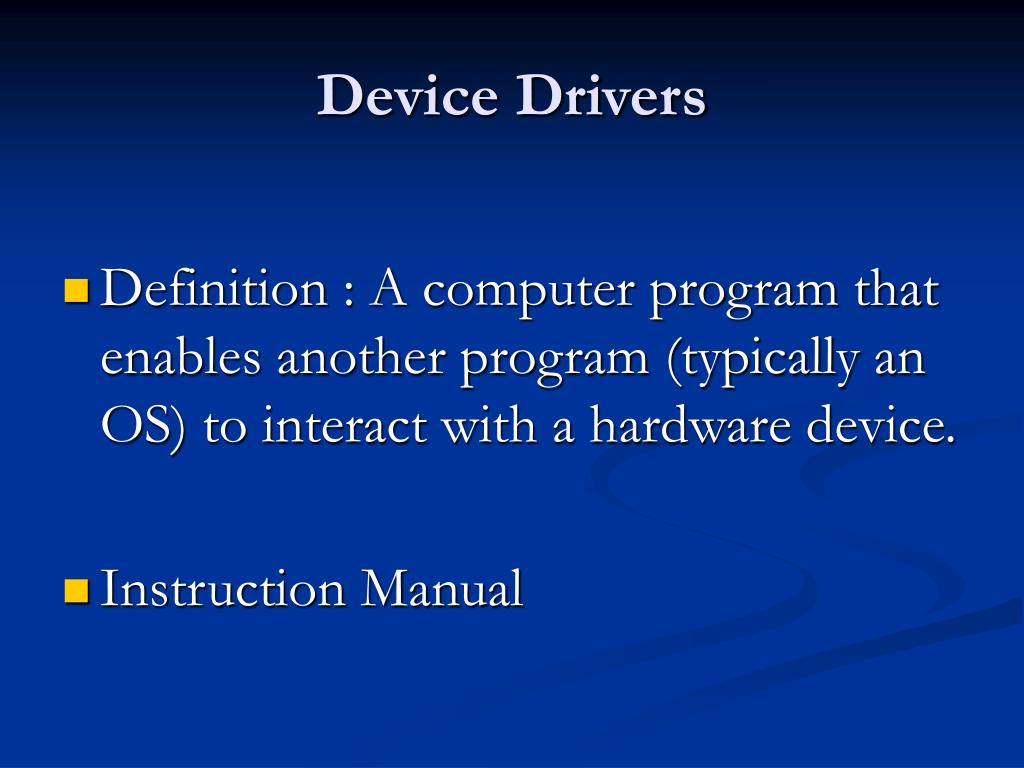 Device Drivers

Definition : A computer program that enables another program (typically an OS) to interact with a hardware device.

Instruction Manual